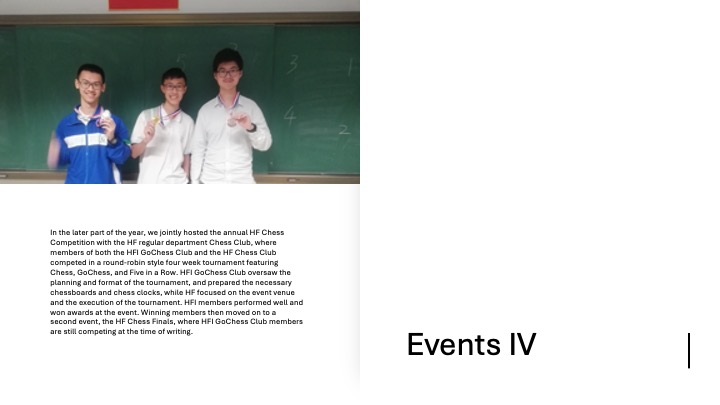 In the later part of the year, we jointly hosted the annual HF Chess Competition with the HF regular department Chess Club, where members of both the HFI GoChess Club and the HF Chess Club competed in a round-robin style four week tournament featuring Chess, GoChess, and Five in a Row. HFI GoChess Club oversaw the planning and format of the tournament, and prepared the necessary chessboards and chess clocks, while HF focused on the event venue and the execution of the tournament. HFI members performed well and won awards at the event. Winning members then moved on to a second event, the HF Chess Finals, where HFI GoChess Club members are still competing at the time of writing.

Events IV